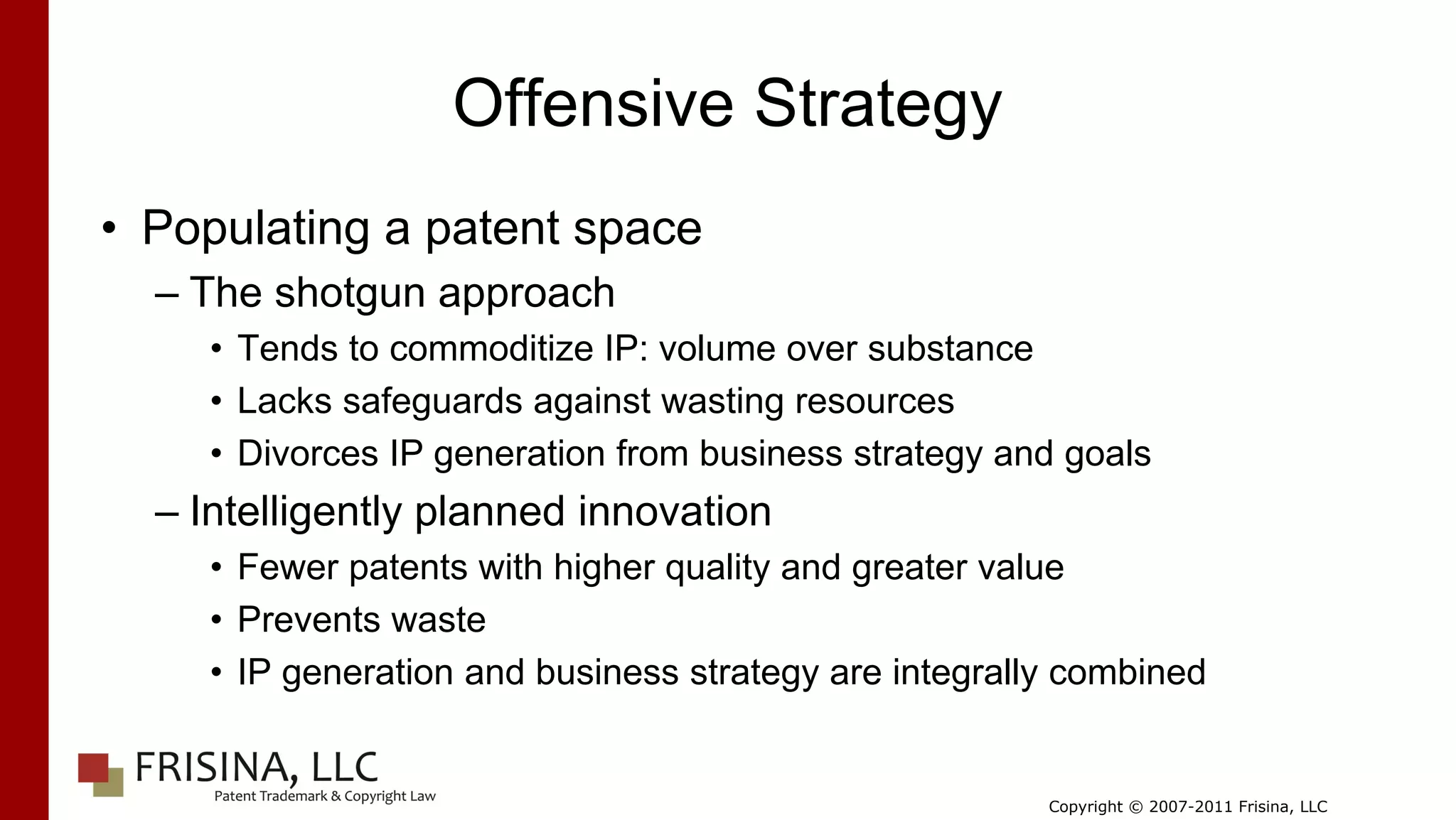 Offensive Strategy

• Populating a patent space
– The shotgun approach
• Tends to commoditize IP: volume over substance
• Lacks safeguards against wasting resources
• Divorces IP generation from business strategy and goals
– Intelligently planned innovation
• Fewer patents with higher quality and greater value
• Prevents waste
• IP generation and business strategy are integrally combined

FRISINA, LLC
Patent Trademark & Copyright Law

Copyright © 2007-2011 Frisina, LLC